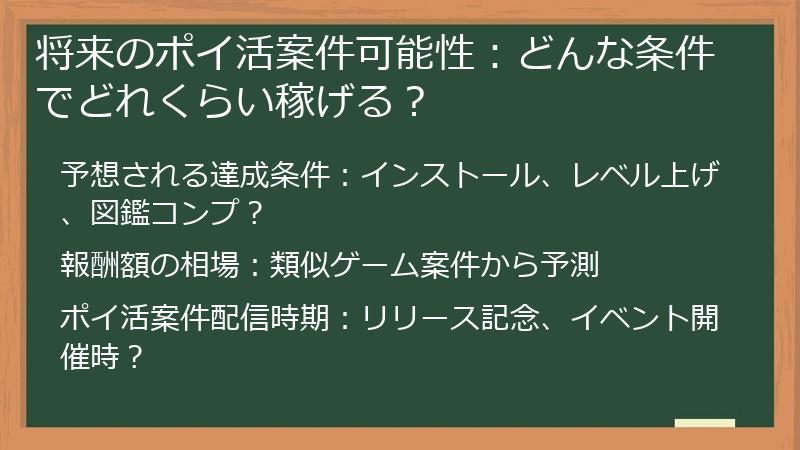 将来のポイ活案件可能性：どんな条件でどれくらい稼げる？

予想される達成条件：インストール、レベル上げ、図鑑コンプ？

報酬額の相場：類似ゲーム案件から予測

ポイ活案件配信時期：リリース記念、イベント開催時？